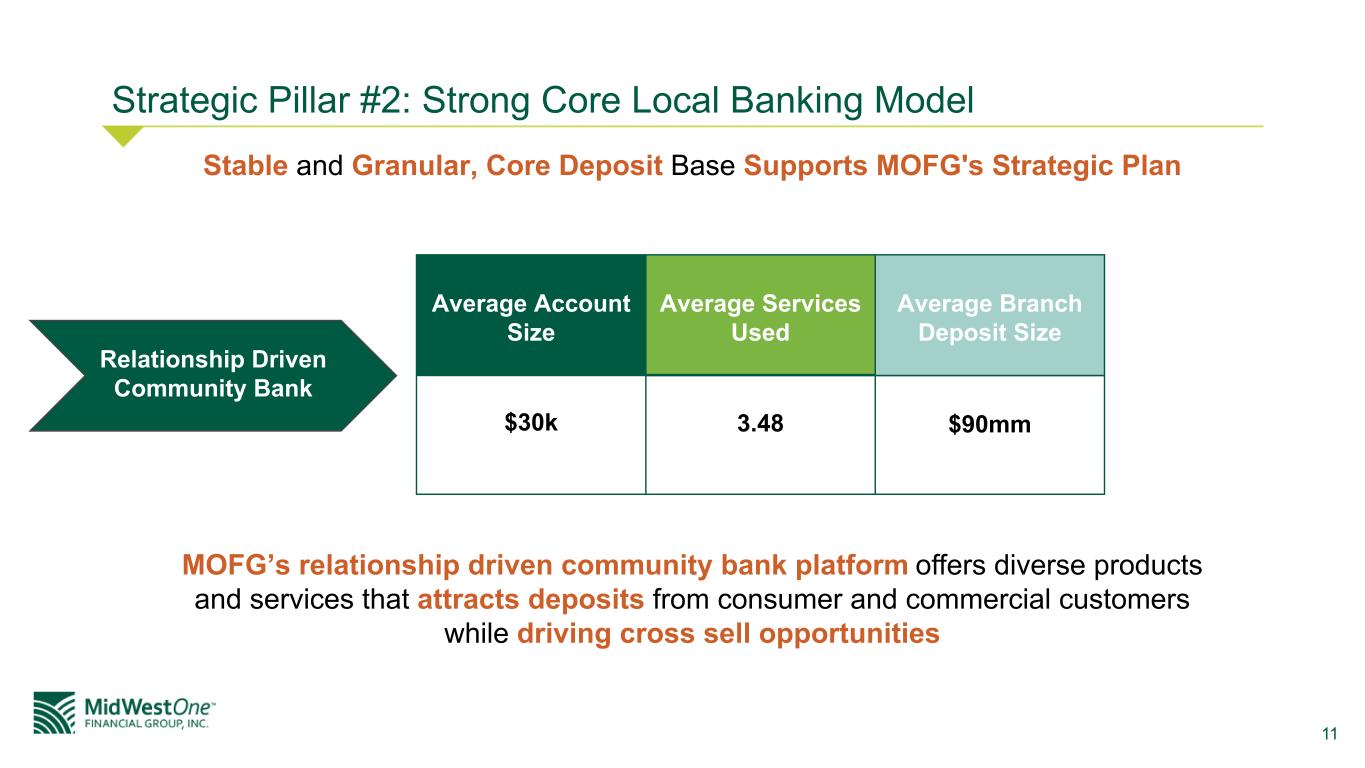 Strategic Pillar #2: Strong Core Local Banking Model

Stable and Granular, Core Deposit Base Supports MOFG's Strategic Plan

Relationship Driven Community Bank

| Average Account Size | Average Services Used | Average Branch Deposit Size |
|---|---|---|
| $30k | 3.48 | $90mm |

MOFG's relationship driven community bank platform offers diverse products and services that attracts deposits from consumer and commercial customers while driving cross sell opportunities

MidWestOne™
FINANCIAL GROUP, INC.

11